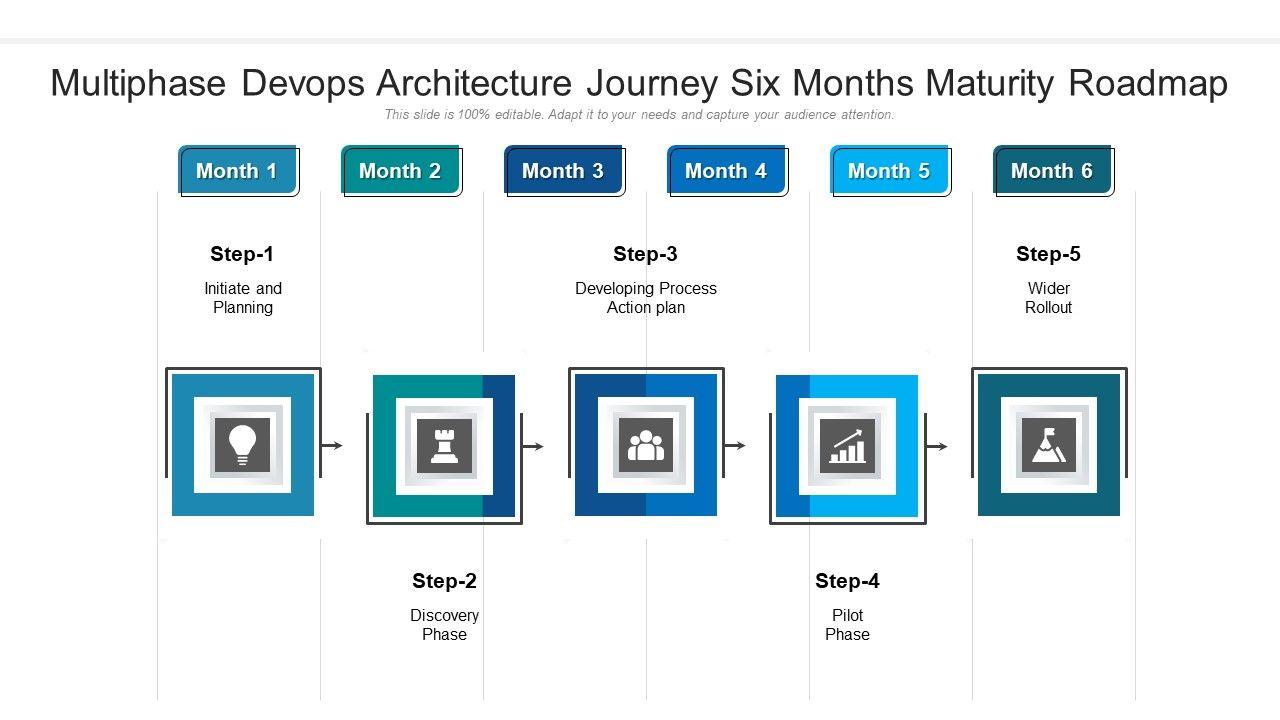 Multiphase Devops Architecture Journey Six Months Maturity Roadmap

This slide is 100% editable. Adapt it to your needs and capture your audience attention.

Month 1

Month 2

Month 3

Month 4

Month 5

Month 6

Step-1

Initiate and Planning

Step-3

Developing Process Action plan

Step-5

Wider Rollout

Step-2

Discovery Phase

Step-4

Pilot Phase